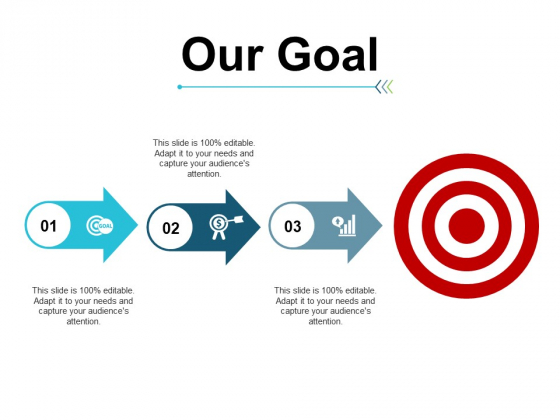 Our Goal

This slide is 100% editable. Adapt it to your needs and capture your audience's attention.

01

GOAL

02

$

03

This slide is 100% editable. Adapt it to your needs and capture your audience's attention.

This slide is 100% editable. Adapt it to your needs and capture your audience's attention.